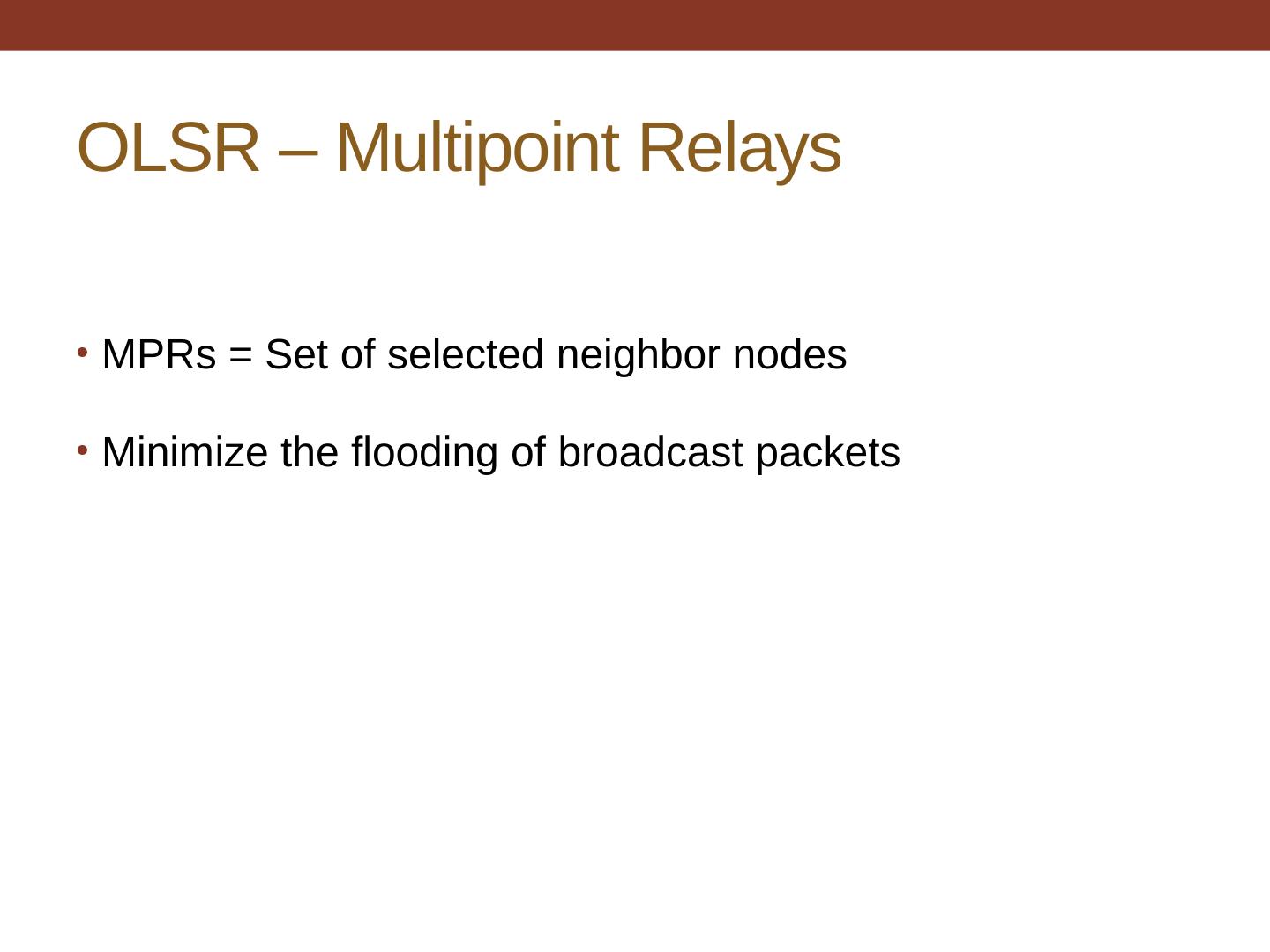 OLSR – Multipoint Relays

• MPRs = Set of selected neighbor nodes

• Minimize the flooding of broadcast packets